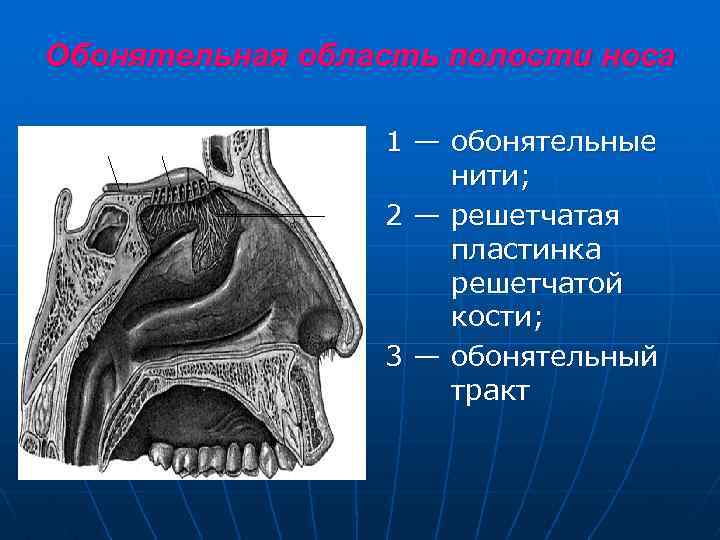 Обонятельная область полости носа

1 — обонятельные нити;

2 — решетчатая пластинка решетчатой кости;

3 — обонятельный тракт